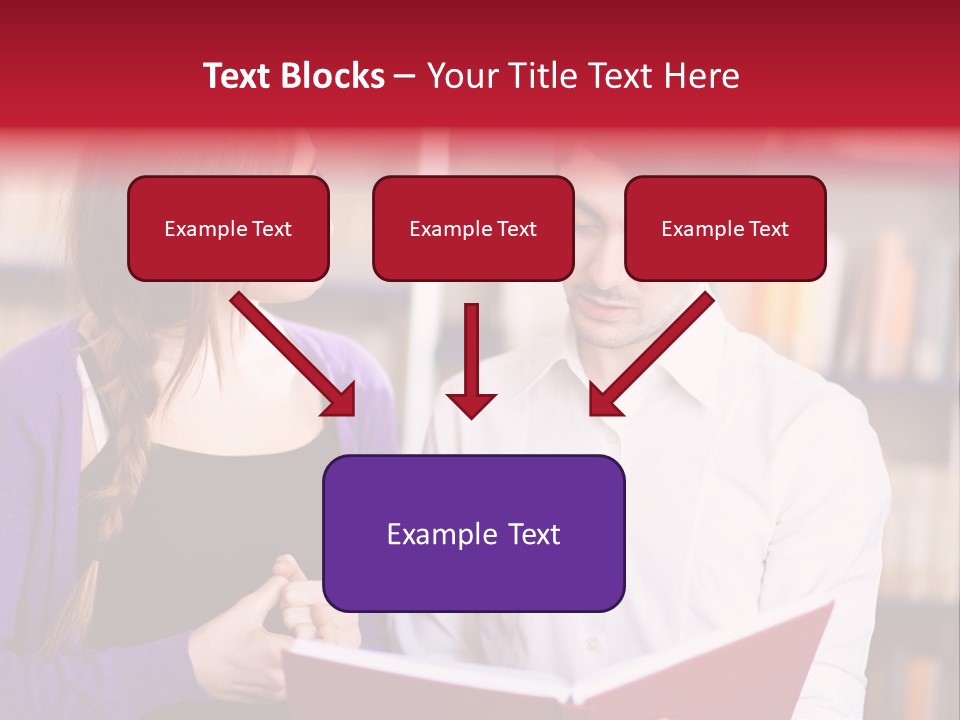 Text Blocks – Your Title Text Here

Example Text

Example Text

Example Text

Example Text